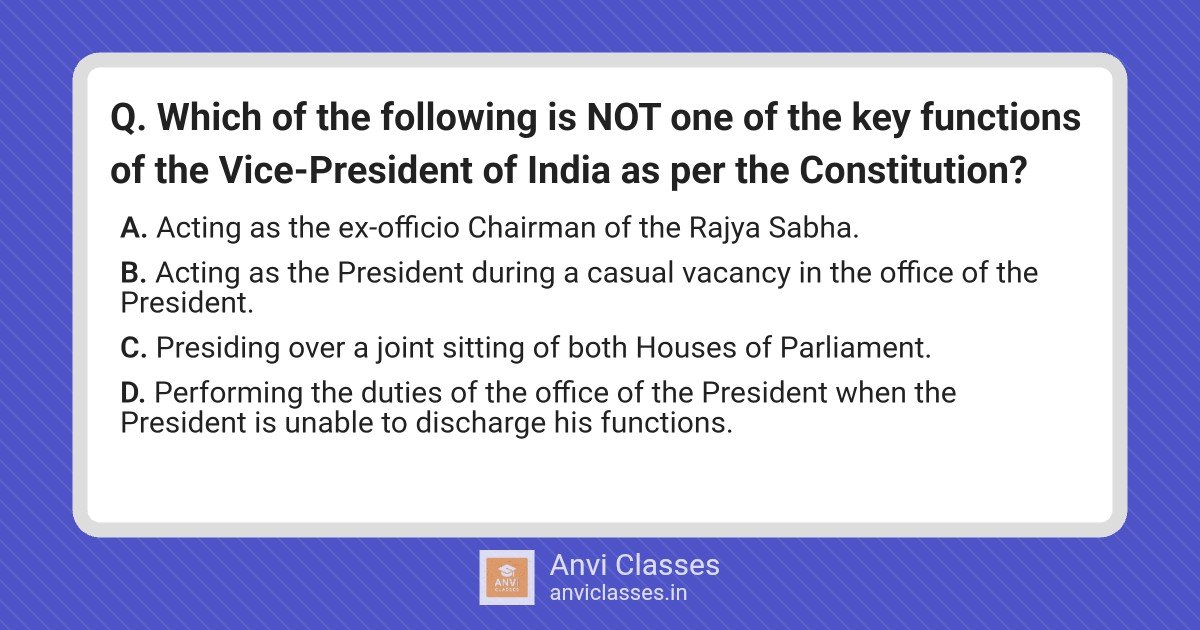 Q. Which of the following is NOT one of the key functions of the Vice-President of India as per the Constitution?

A. Acting as the ex-officio Chairman of the Rajya Sabha.

B. Acting as the President during a casual vacancy in the office of the President.

C. Presiding over a joint sitting of both Houses of Parliament.

D. Performing the duties of the office of the President when the President is unable to discharge his functions.

ANVI CLASSES

Anvi Classes
anviclasses.in